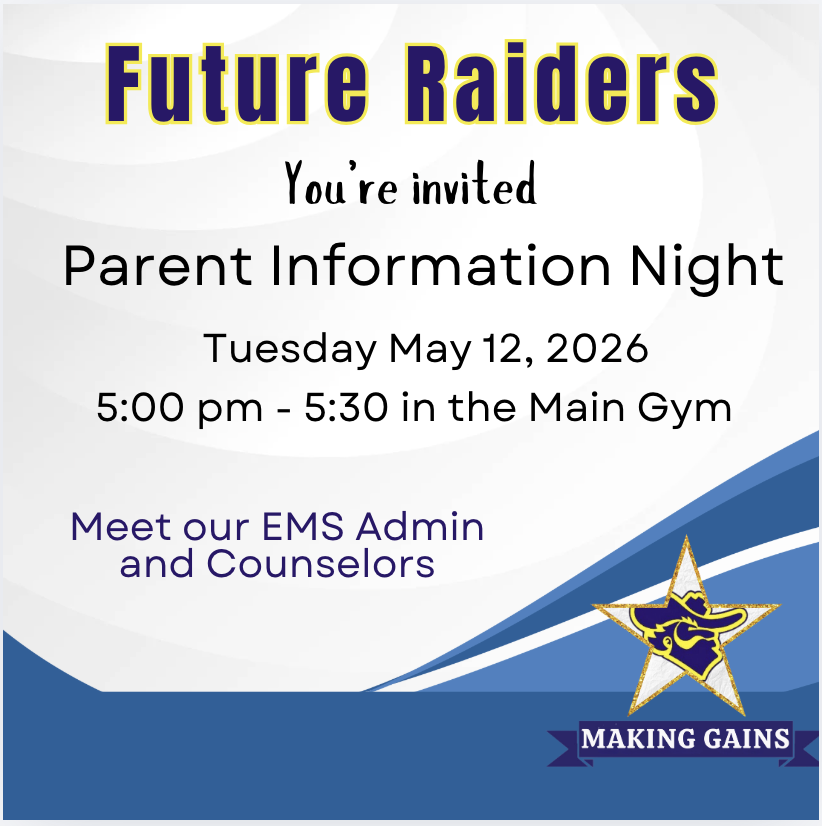 Future Raiders

You're invited

Parent Information Night

Tuesday May 12, 2026
5:00 pm - 5:30 in the Main Gym

Meet our EMS Admin and Counselors

MAKING GAINS